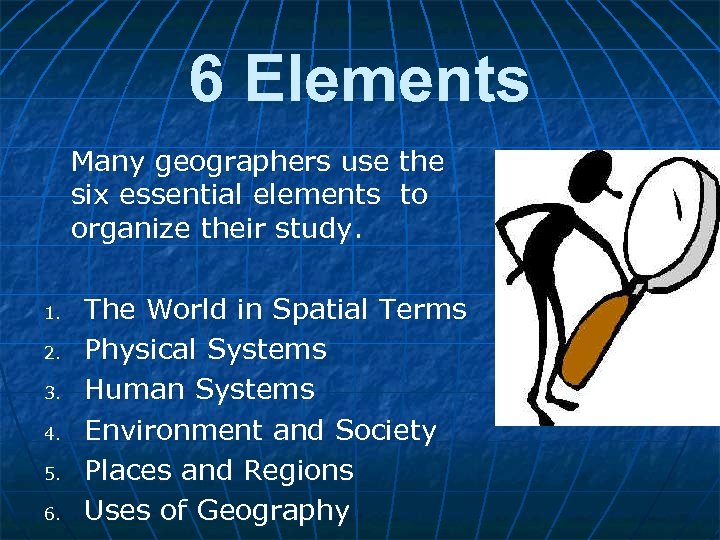 6 Elements

Many geographers use the six essential elements to organize their study.

1. The World in Spatial Terms
2. Physical Systems
3. Human Systems
4. Environment and Society
5. Places and Regions
6. Uses of Geography